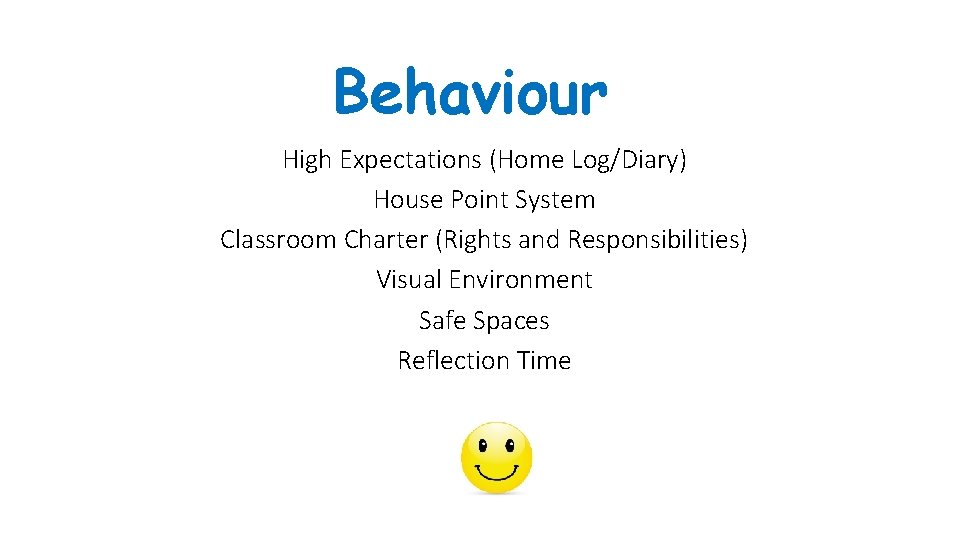 Behaviour

High Expectations (Home Log/Diary)
House Point System
Classroom Charter (Rights and Responsibilities)
Visual Environment
Safe Spaces
Reflection Time